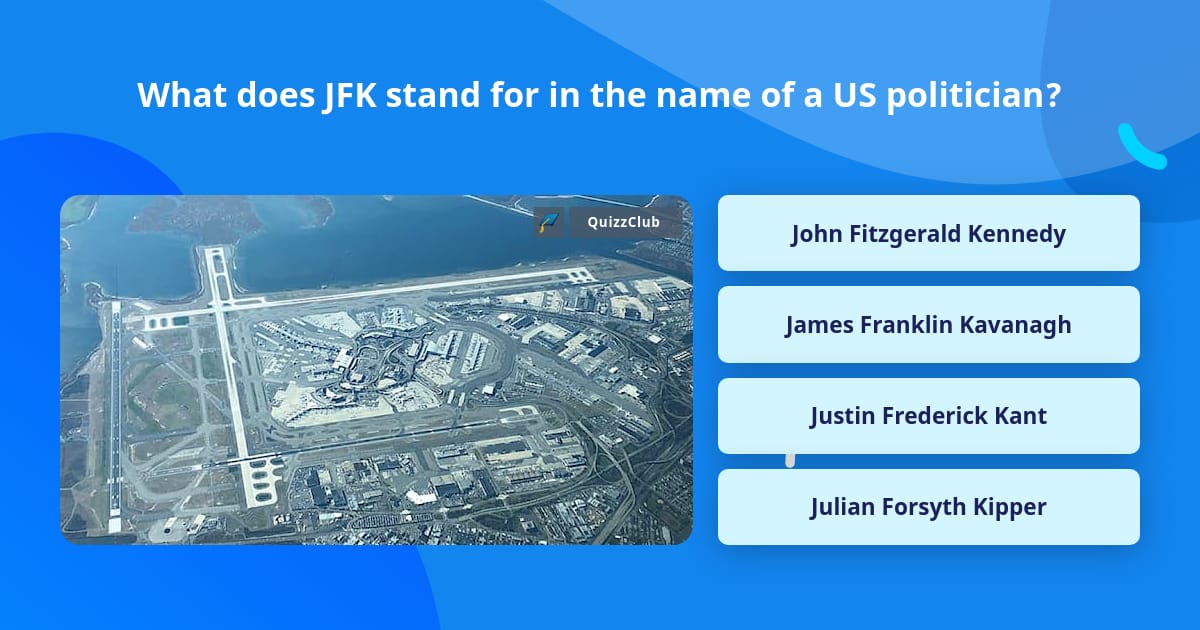 What does JFK stand for in the name of a US politician?

QuizzClub

John Fitzgerald Kennedy

James Franklin Kavanagh

Justin Frederick Kant

Julian Forsyth Kipper